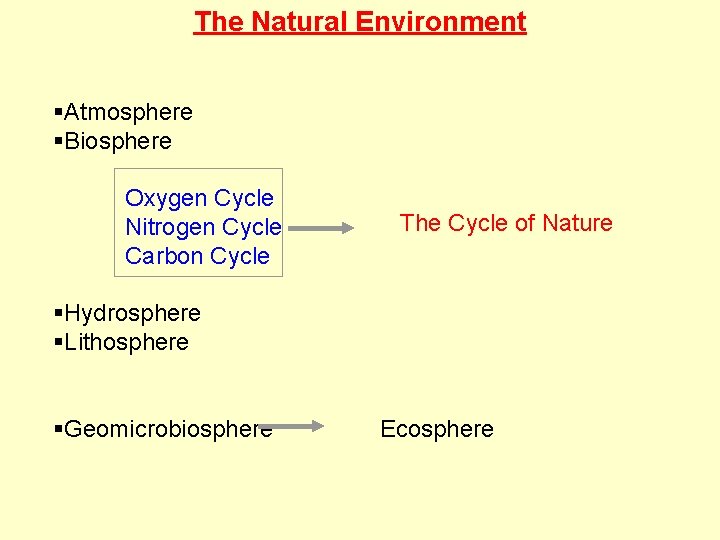 The Natural Environment

▪Atmosphere
▪Biosphere

Oxygen Cycle
Nitrogen Cycle
Carbon Cycle

The Cycle of Nature

▪Hydrosphere
▪Lithosphere

▪Geomicrobiosphere

Ecosphere